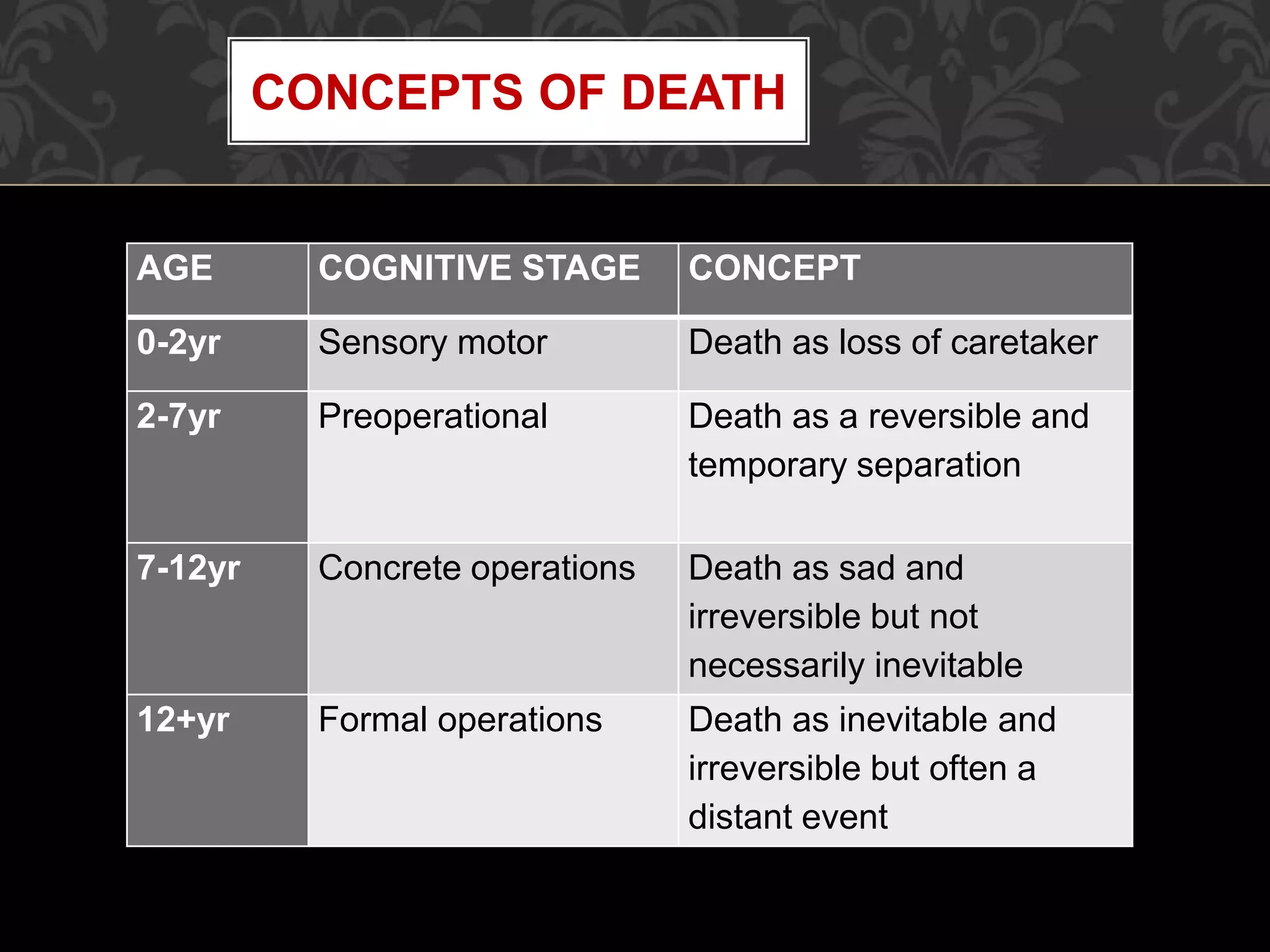 CONCEPTS OF DEATH

| AGE | COGNITIVE STAGE | CONCEPT |
|---|---|---|
| 0-2yr | Sensory motor | Death as loss of caretaker |
| 2-7yr | Preoperational | Death as a reversible and temporary separation |
| 7-12yr | Concrete operations | Death as sad and irreversible but not necessarily inevitable |
| 12+yr | Formal operations | Death as inevitable and irreversible but often a distant event |